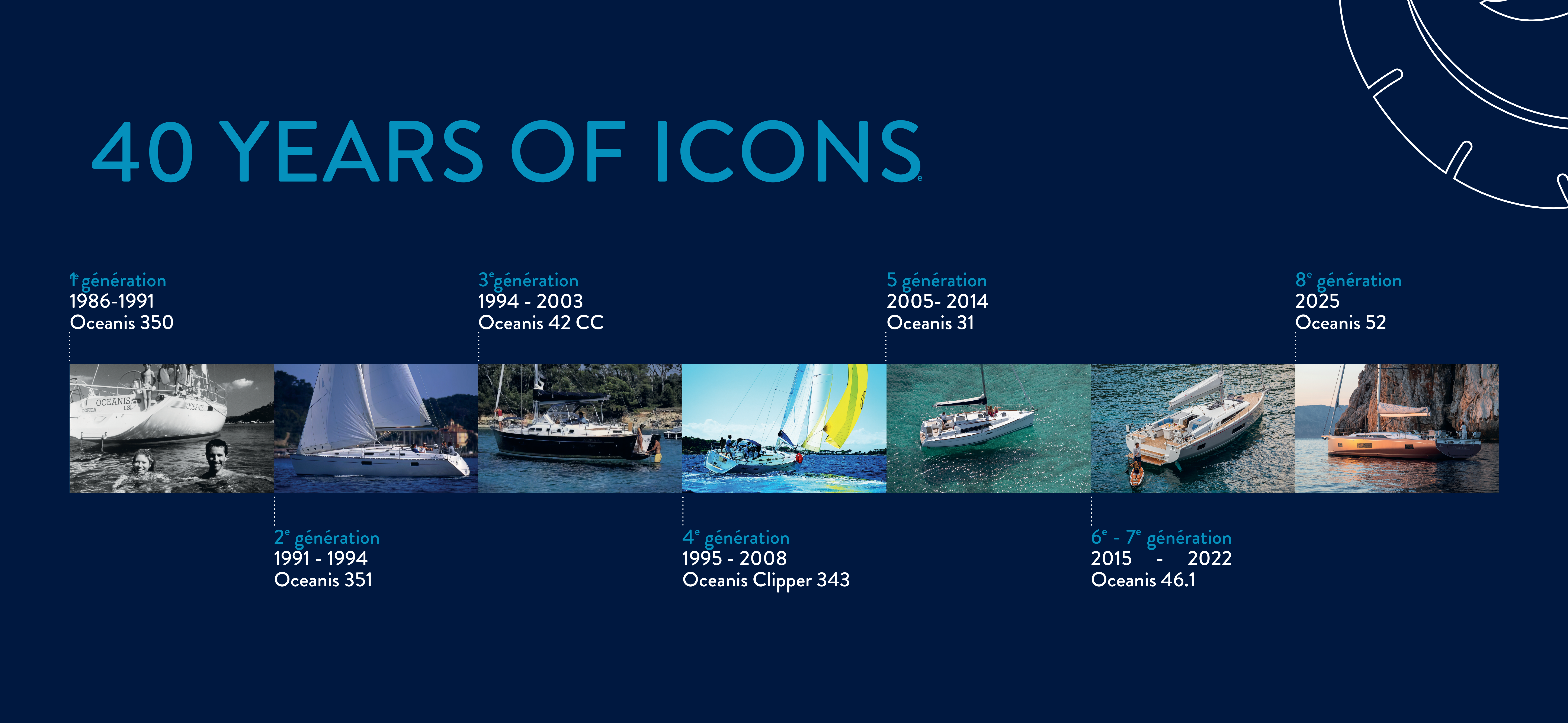 40 YEARS OF ICONS

1e génération
1986-1991
Oceanis 350

3e génération
1994 - 2003
Oceanis 42 CC

5 génération
2005- 2014
Oceanis 31

8e génération
2025
Oceanis 52

OCEANIS

2e génération
1991 - 1994
Oceanis 351

4e génération
1995 - 2008
Oceanis Clipper 343

6e - 7e génération
2015 - 2022
Oceanis 46.1